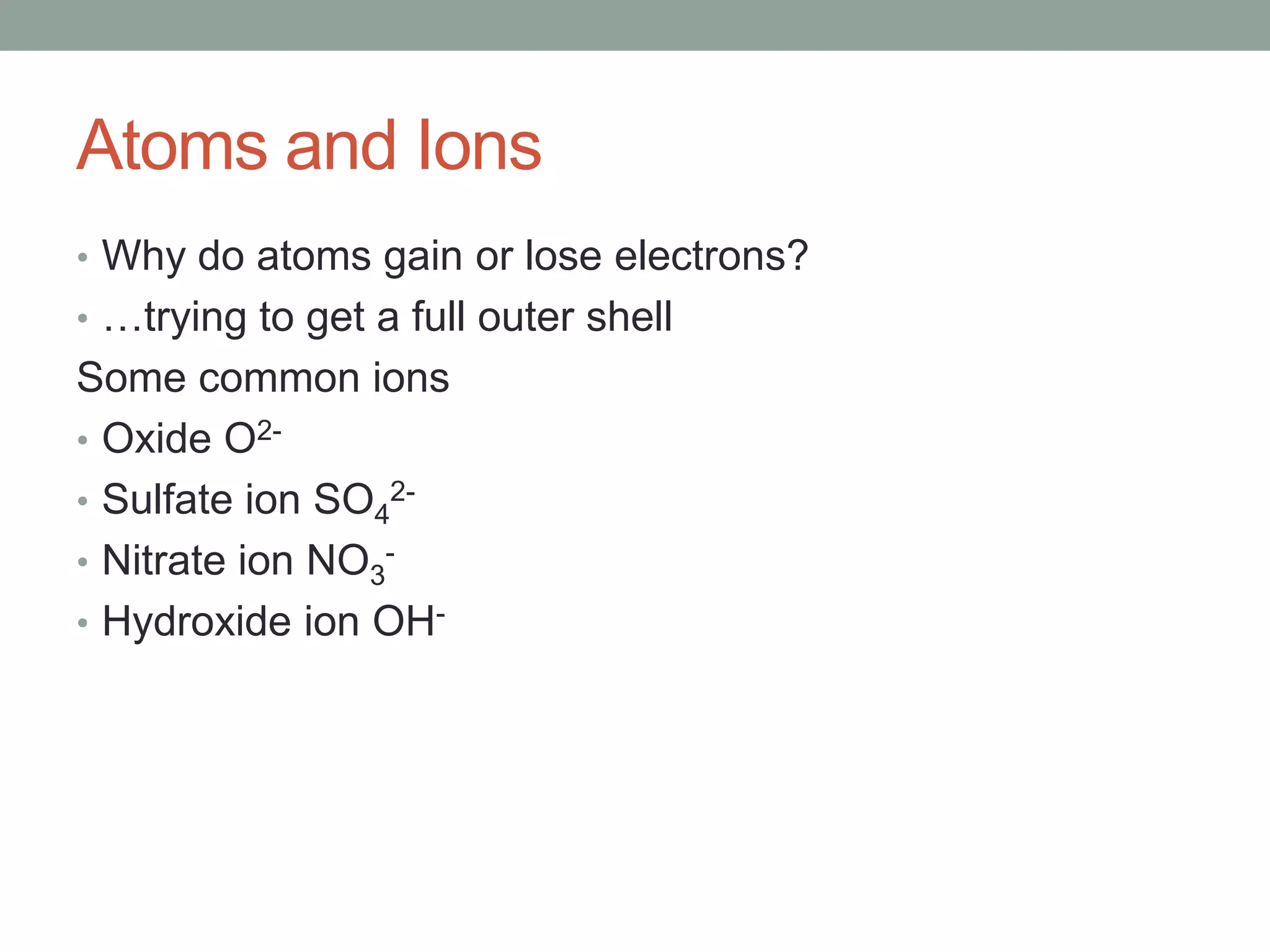 Atoms and Ions

• Why do atoms gain or lose electrons?
• …trying to get a full outer shell

Some common ions

• Oxide $O^{2-}$
• Sulfate ion $SO_4^{2-}$
• Nitrate ion $NO_3^-$
• Hydroxide ion $OH^-$